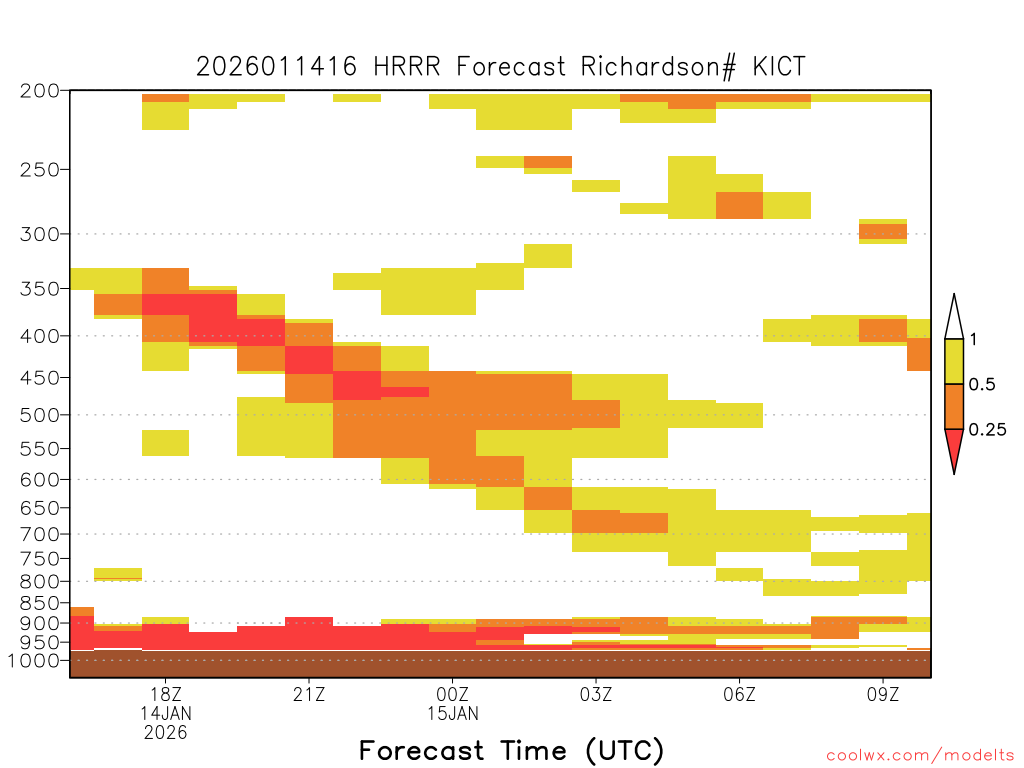 2026011416 HRRR Forecast Richardson# KICT

200
250
300
350
400
450
500
550
600
650
700
750
800
850
900
950
1000

1
0.5
0.25

18Z
14JAN
2026
21Z
00Z
15JAN
03Z
06Z
09Z

Forecast Time (UTC)

coolwx.com/modelts